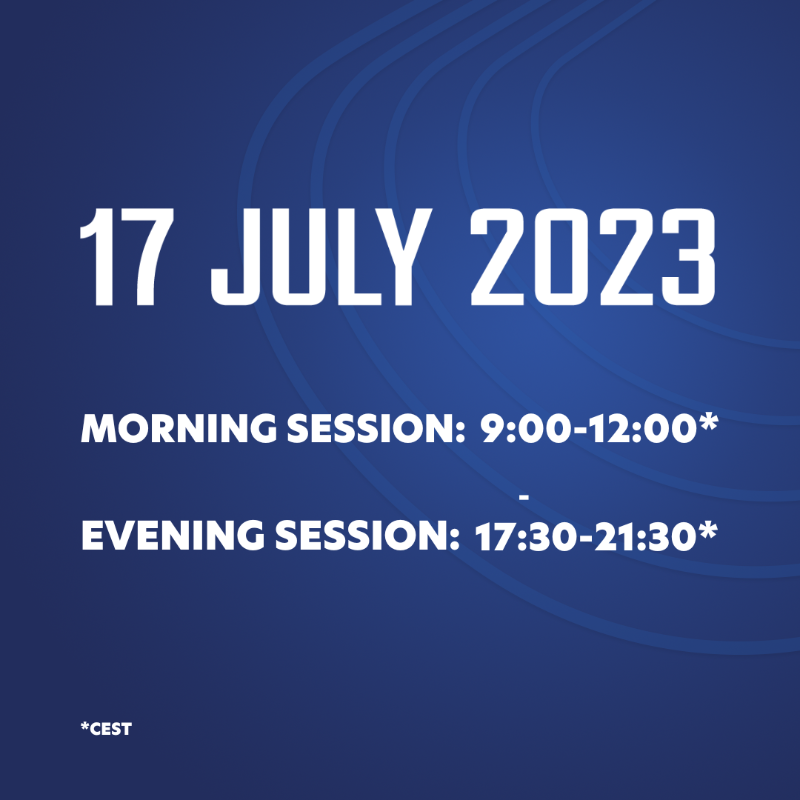 17 JULY 2023

MORNING SESSION: 9:00-12:00*
-
EVENING SESSION: 17:30-21:30*

*CEST